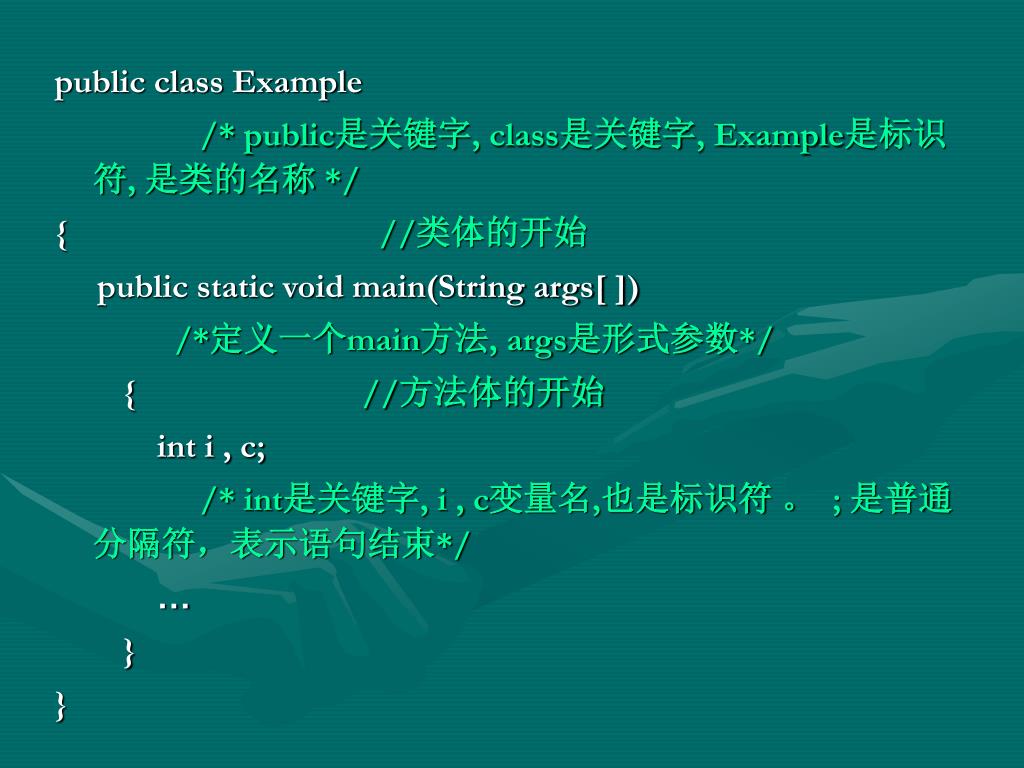 public class Example

/* public是关键字, class是关键字, Example是标识符, 是类的名称 */

{ //类体的开始

public static void main(String args[ ])

/*定义一个main方法, args是形式参数*/

{ //方法体的开始

int i , c;

/* int是关键字, i , c变量名,也是标识符 。 ; 是普通分隔符，表示语句结束*/

…

}

}